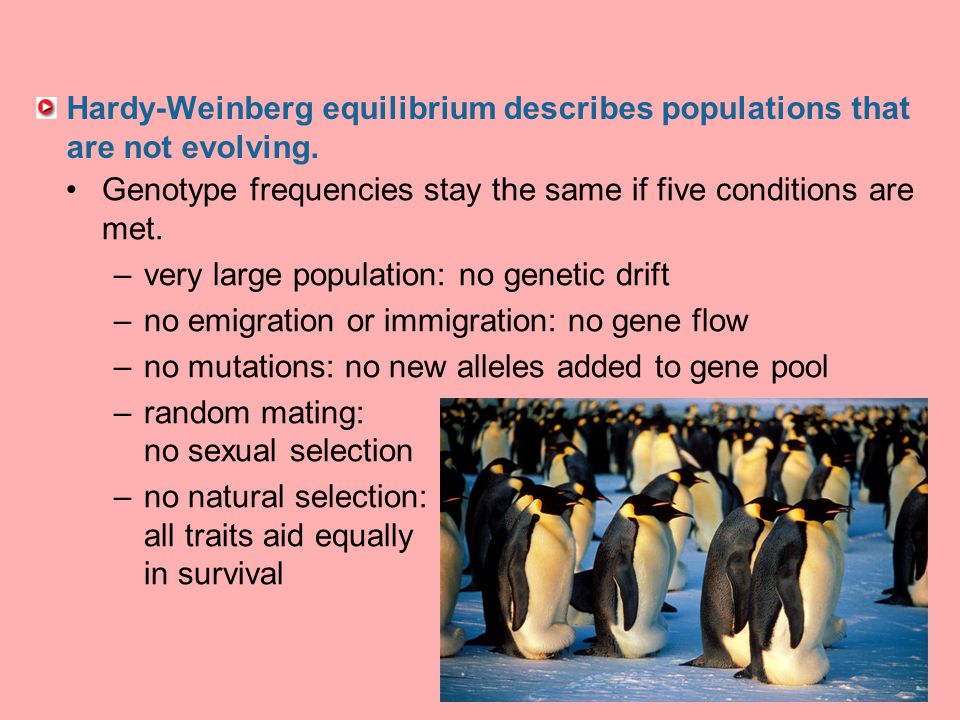 Hardy-Weinberg equilibrium describes populations that are not evolving.

• Genotype frequencies stay the same if five conditions are met.

– very large population: no genetic drift

– no emigration or immigration: no gene flow

– no mutations: no new alleles added to gene pool

– random mating: no sexual selection

– no natural selection: all traits aid equally in survival